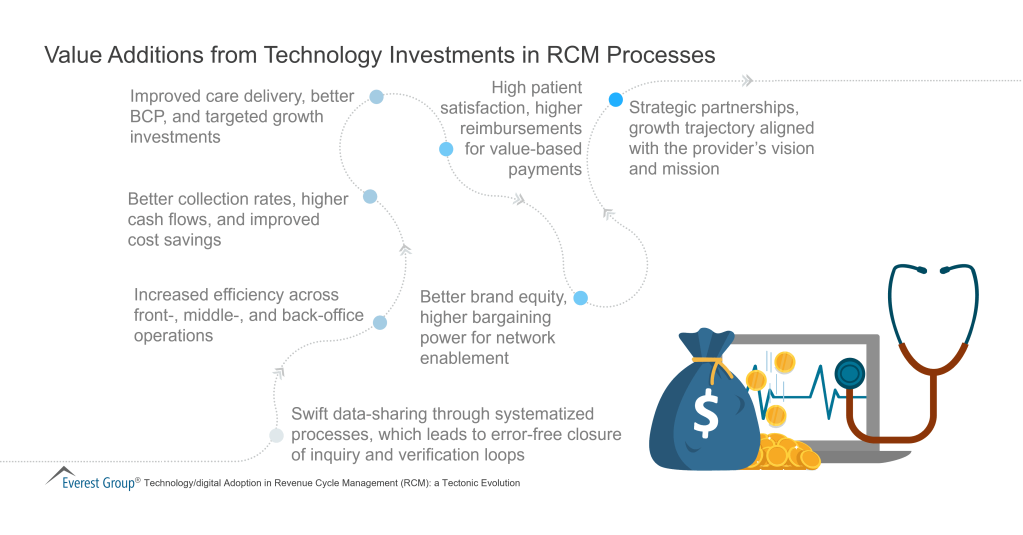 Value Additions from Technology Investments in RCM Processes

Swift data-sharing through systematized processes, which leads to error-free closure of inquiry and verification loops

Increased efficiency across front-, middle-, and back-office operations

Better collection rates, higher cash flows, and improved cost savings

Improved care delivery, better BCP, and targeted growth investments

High patient satisfaction, higher reimbursements for value-based payments

Better brand equity, higher bargaining power for network enablement

Strategic partnerships, growth trajectory aligned with the provider's vision and mission

$

Everest Group® Technology/digital Adoption in Revenue Cycle Management (RCM): a Tectonic Evolution